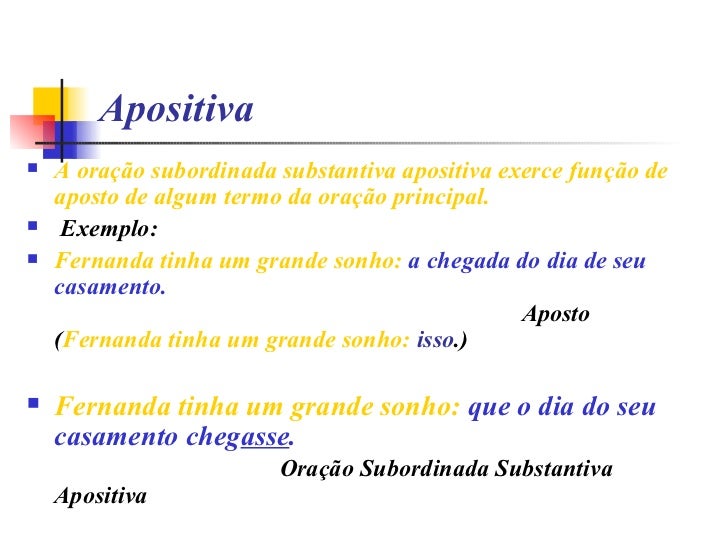 Apositiva

A oração subordinada substantiva apositiva exerce função de aposto de algum termo da oração principal.

Exemplo:

Fernanda tinha um grande sonho: a chegada do dia de seu casamento.

Aposto

(Fernanda tinha um grande sonho: isso.)

Fernanda tinha um grande sonho: que o dia do seu casamento chegasse.

Oração Subordinada Substantiva Apositiva